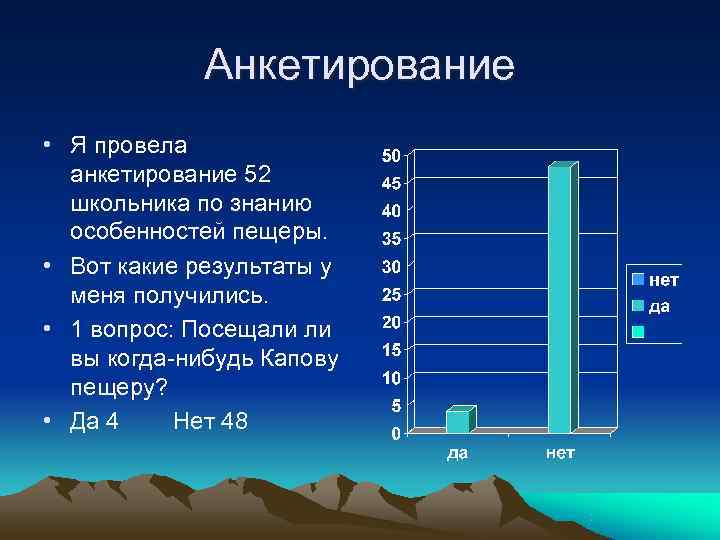 Анкетирование

• Я провела анкетирование 52 школьника по знанию особенностей пещеры.

• Вот какие результаты у меня получились.

• 1 вопрос: Посещали ли вы когда-нибудь Капову пещеру?

• Да 4 Нет 48

50
45
40
35
30
25
20
15
10
5
0

да
нет

нет
да